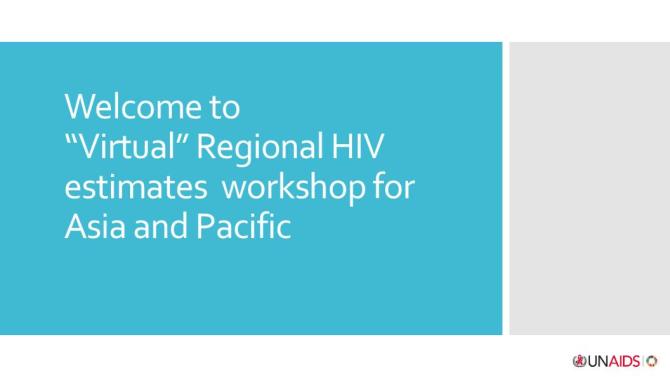 Welcome to “Virtual” Regional HIV estimates  workshop for Asia and Pacific

UNAIDS